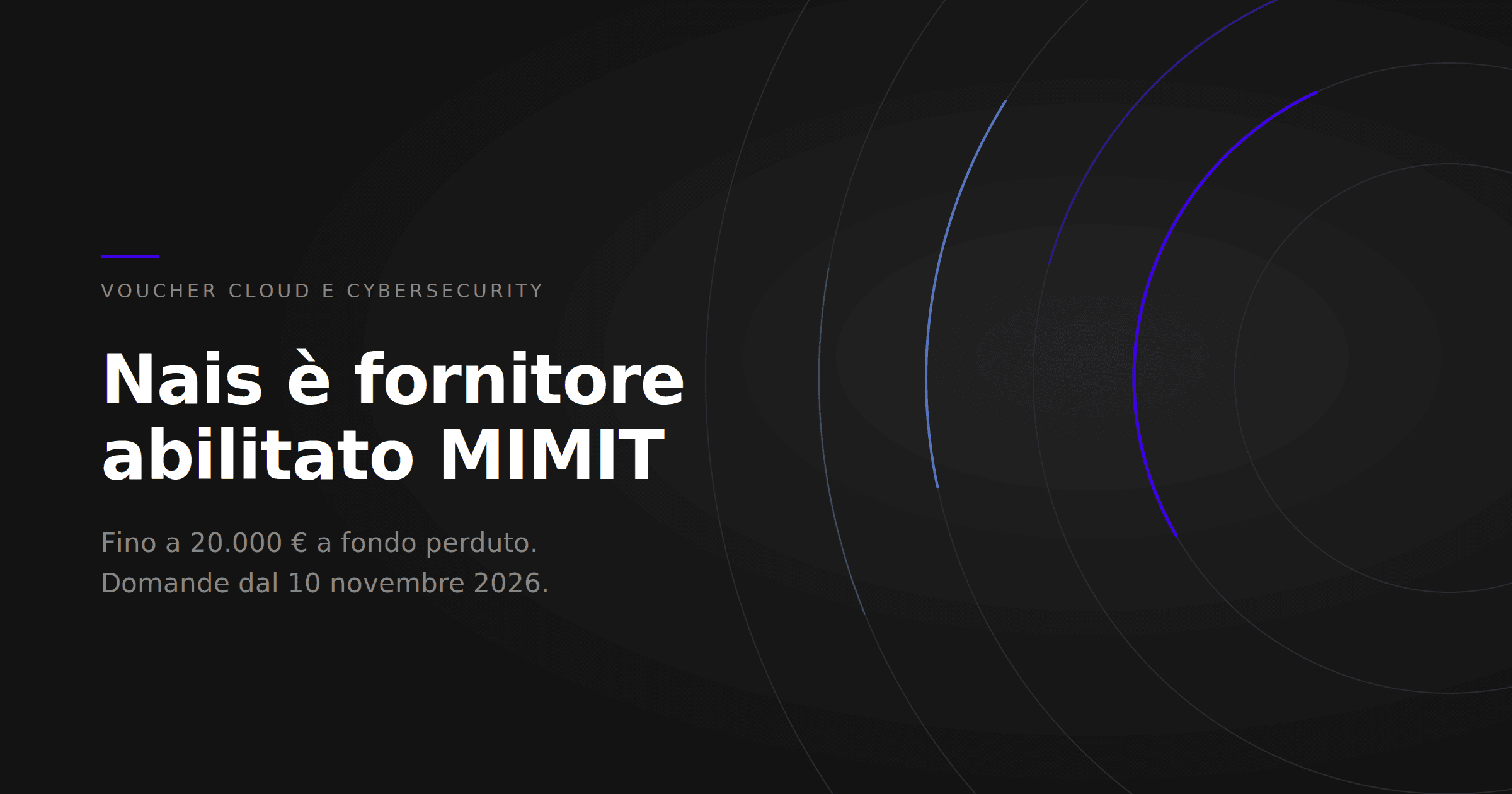 VOUCHER CLOUD E CYBERSECURITY

Nais è fornitore abilitato MIMIT

Fino a 20.000 € a fondo perduto.
Domande dal 10 novembre 2026.